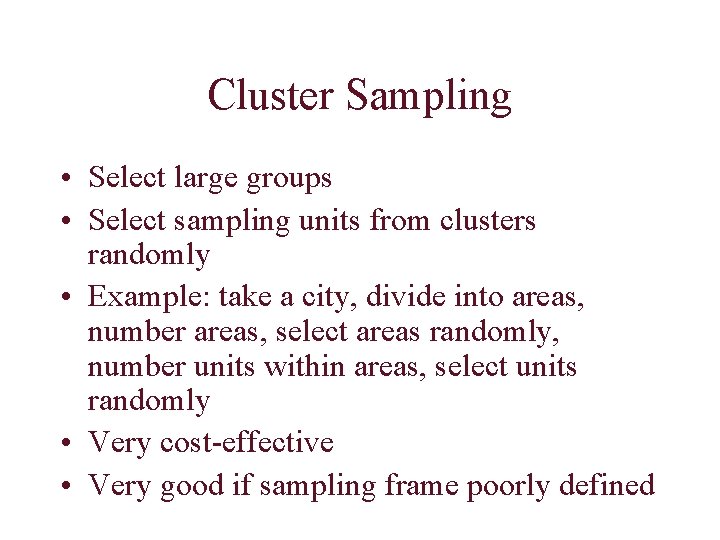 Cluster Sampling

• Select large groups
• Select sampling units from clusters randomly
• Example: take a city, divide into areas, number areas, select areas randomly, number units within areas, select units randomly
• Very cost-effective
• Very good if sampling frame poorly defined